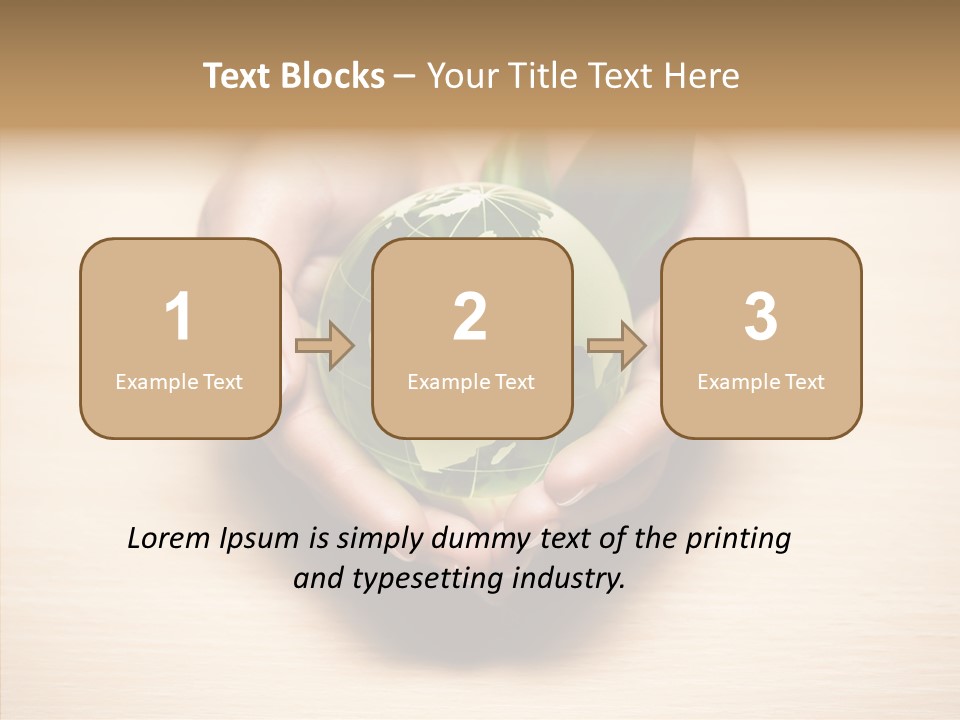 Text Blocks – Your Title Text Here

1
Example Text

2
Example Text

3
Example Text

Lorem Ipsum is simply dummy text of the printing and typesetting industry.